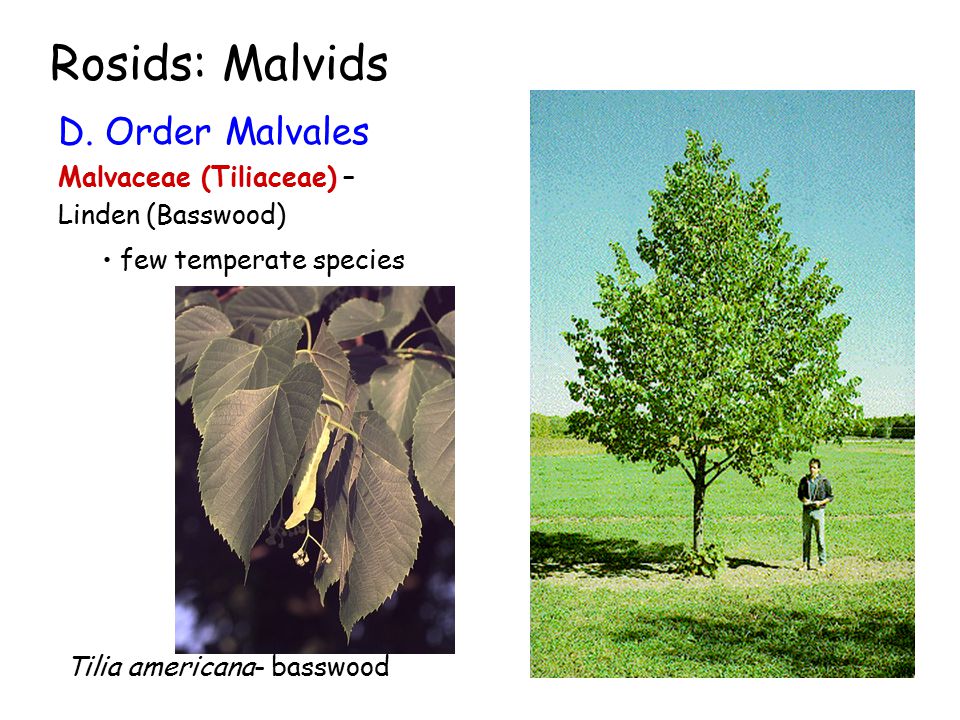 Rosids: Malvids

D. Order Malvales

Malvaceae (Tiliaceae) – Linden (Basswood)

• few temperate species

Tilia americana- basswood